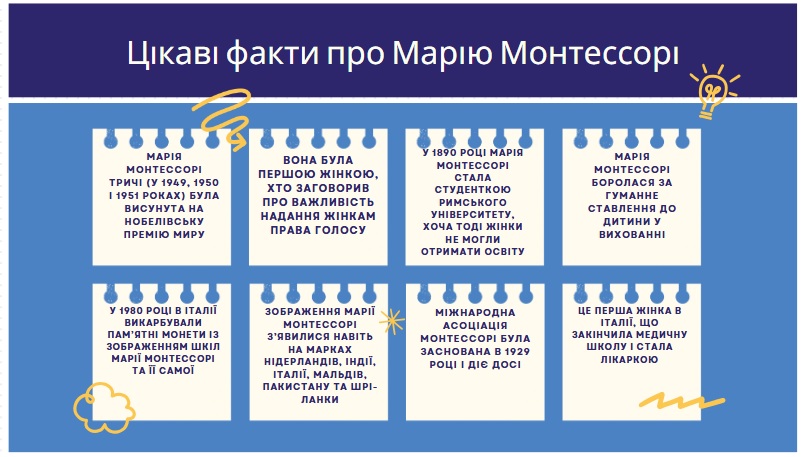 Цікаві факти про Марію Монтессорі

МАРІЯ МОНТЕССОРІ ТРИЧІ (У 1949, 1950 І 1951 РОКАХ) БУЛА ВИСУНУТА НА НОБЕЛІВСЬКУ ПРЕМІЮ МИРУ

ВОНА БУЛА ПЕРШОЮ ЖІНКОЮ, ХТО ЗАГОВОРИВ ПРО ВАЖЛИВІСТЬ НАДАННЯ ЖІНКАМ ПРАВА ГОЛОСУ

У 1890 РОЦІ МАРІЯ МОНТЕССОРІ СТАЛА СТУДЕНТКОЮ РИМСЬКОГО УНІВЕРСИТЕТУ, ХОЧА ТОДІ ЖІНКИ НЕ МОГЛИ ОТРИМАТИ ОСВІТУ

МАРІЯ МОНТЕССОРІ БОРОЛАСЯ ЗА ГУМАННЕ СТАВЛЕННЯ ДО ДИТИНИ У ВИХОВАННІ

У 1980 РОЦІ В ІТАЛІЇ ВИКАРБУВАЛИ ПАМ'ЯТНІ МОНЕТИ ІЗ ЗОБРАЖЕННЯМ ШКІЛ МАРІЇ МОНТЕССОРІ ТА ЇЇ САМОЇ

ЗОБРАЖЕННЯ МАРІЇ МОНТЕССОРІ З'ЯВИЛИСЯ НАВІТЬ НА МАРКАХ НІДЕРЛАНДІВ, ІНДІЇ, ІТАЛІЇ, МАЛЬДІВ, ПАКИСТАНУ ТА ШРІ-ЛАНКИ

МІЖНАРОДНА АСОЦІАЦІЯ МОНТЕССОРІ БУЛА ЗАСНОВАНА В 1929 РОЦІ І ДІЄ ДОСІ

ЦЕ ПЕРША ЖІНКА В ІТАЛІЇ, ЩО ЗАКІНЧИЛА МЕДИЧНУ ШКОЛУ І СТАЛА ЛІКАРКОЮ